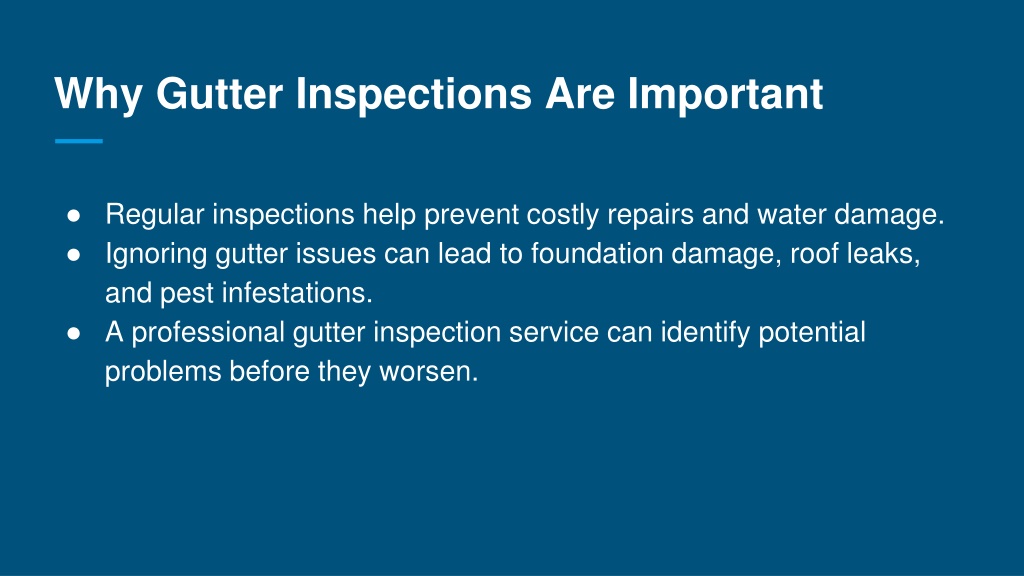 Why Gutter Inspections Are Important

● Regular inspections help prevent costly repairs and water damage.
● Ignoring gutter issues can lead to foundation damage, roof leaks, and pest infestations.
● A professional gutter inspection service can identify potential problems before they worsen.